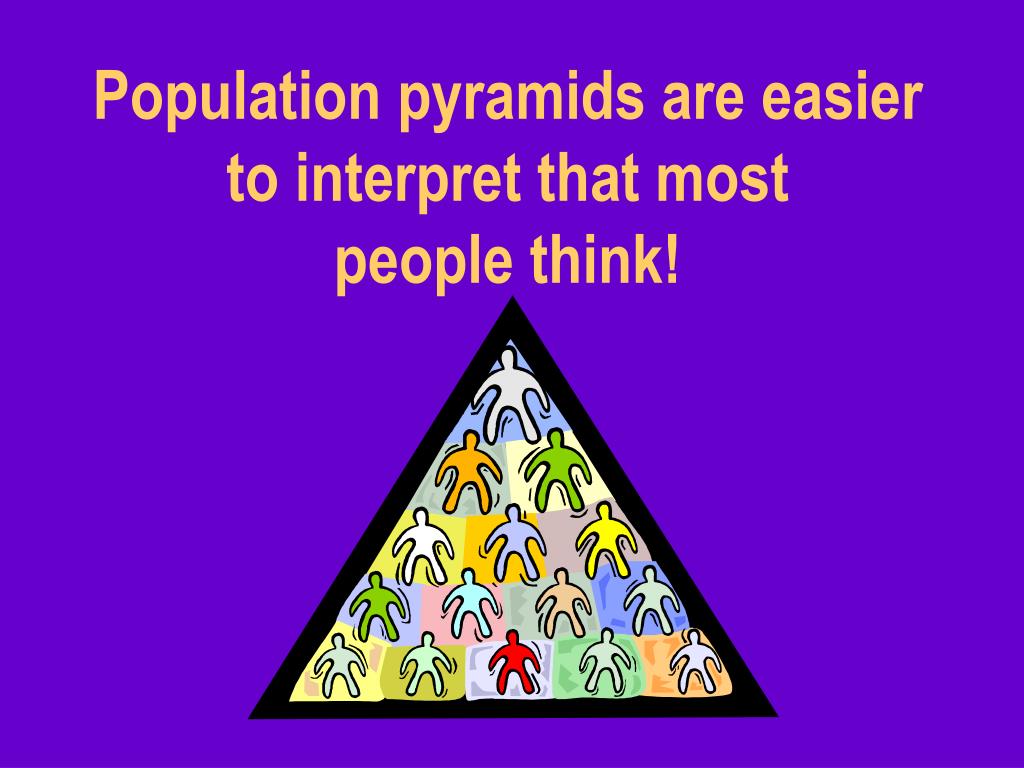 Population pyramids are easier to interpret that most people think!